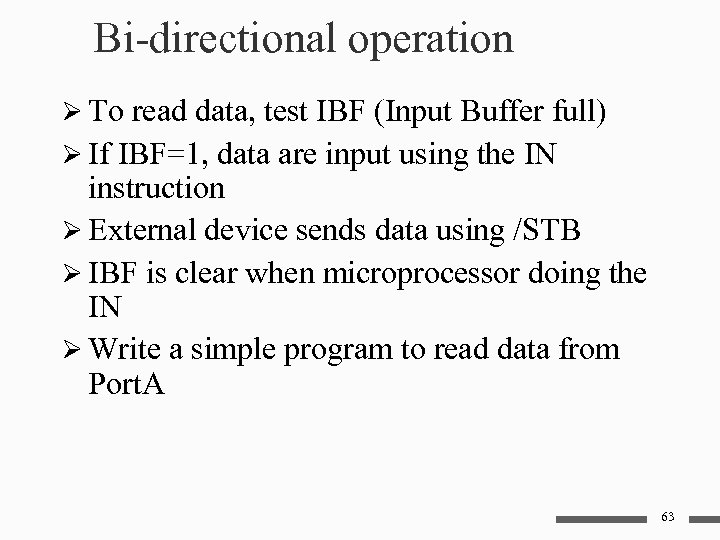 Bi-directional operation

➢ To read data, test IBF (Input Buffer full)

➢ If IBF=1, data are input using the IN instruction

➢ External device sends data using /STB

➢ IBF is clear when microprocessor doing the IN

➢ Write a simple program to read data from PortA

63